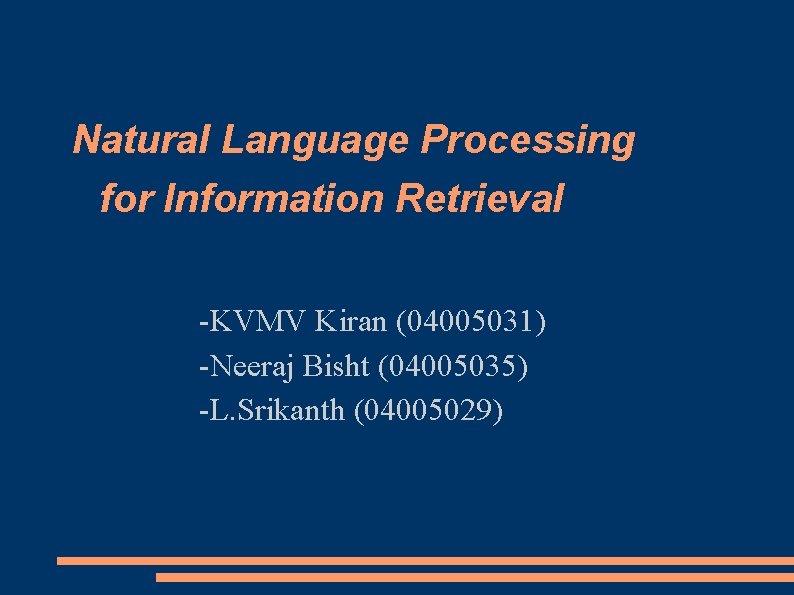 Natural Language Processing for Information Retrieval

-KVMV Kiran (04005031)
-Neeraj Bisht (04005035)
-L.Srikanth (04005029)